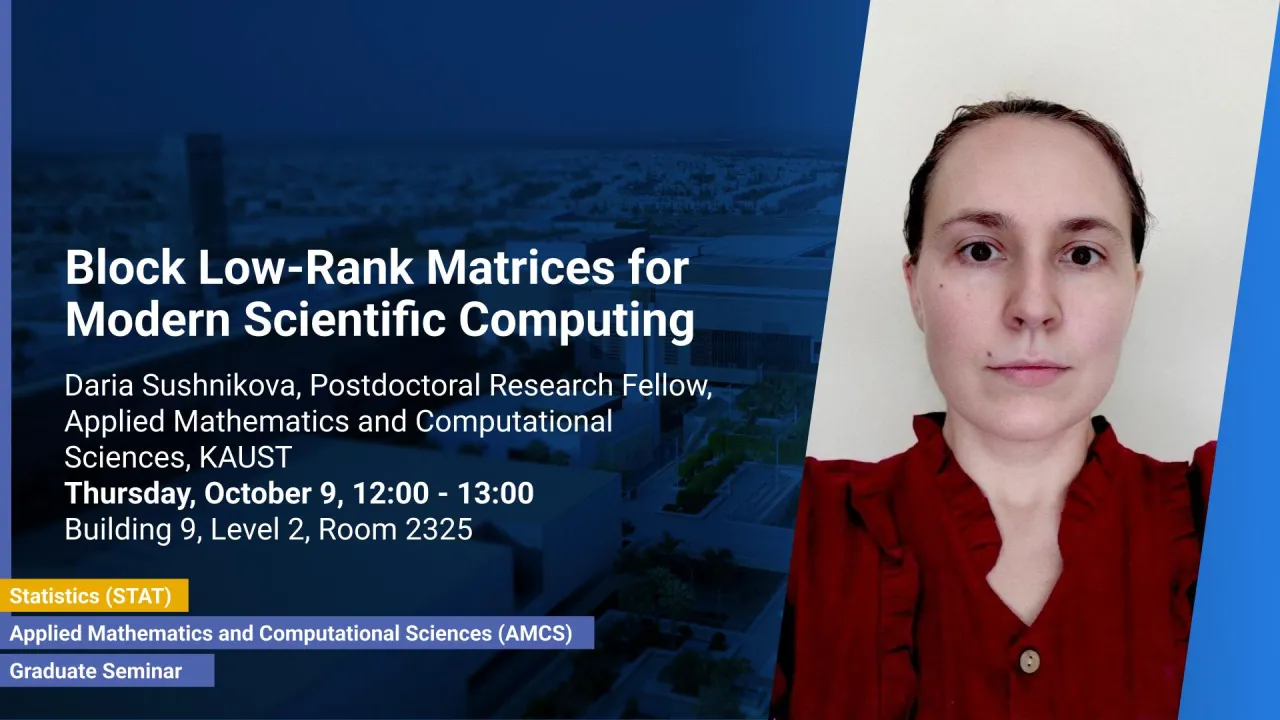 Block Low-Rank Matrices for Modern Scientific Computing

Daria Sushnikova, Postdoctoral Research Fellow, Applied Mathematics and Computational Sciences, KAUST
Thursday, October 9, 12:00 - 13:00
Building 9, Level 2, Room 2325

Statistics (STAT)
Applied Mathematics and Computational Sciences (AMCS)
Graduate Seminar